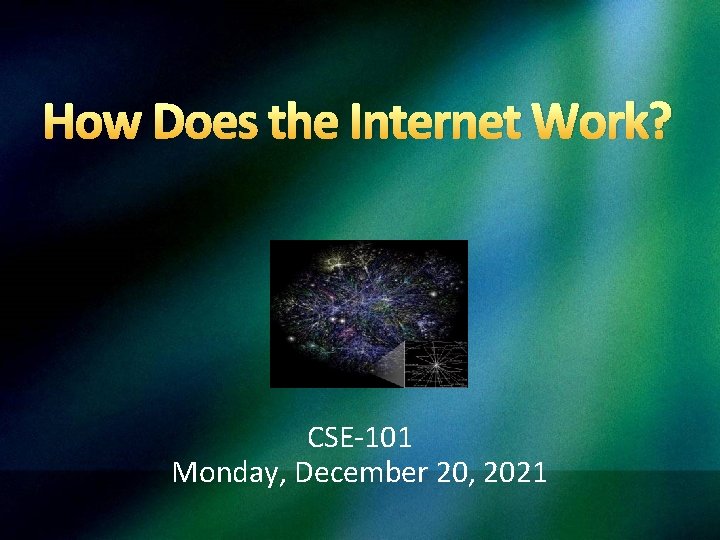 How Does the Internet Work?

CSE-101
Monday, December 20, 2021